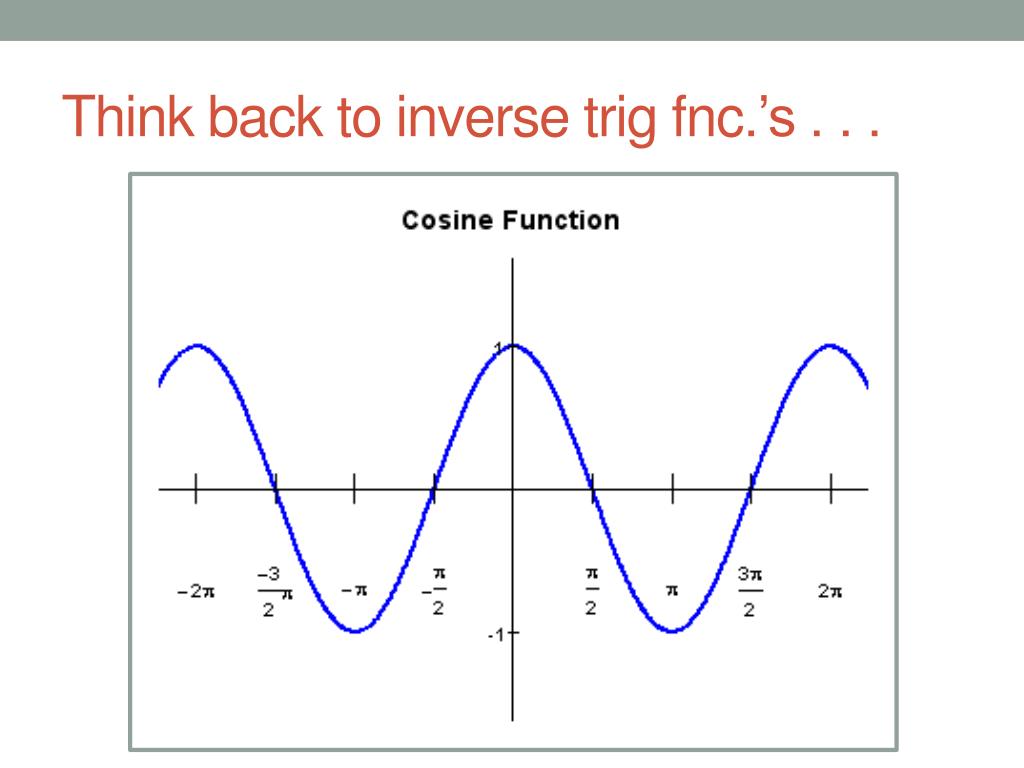 Think back to inverse trig fnc.'s . . .

Cosine Function

1

-1

$-2\pi$ $\frac{-3}{2}\pi$ $-\pi$ $-\frac{\pi}{2}$ $\frac{\pi}{2}$ $\pi$ $\frac{3\pi}{2}$ $2\pi$